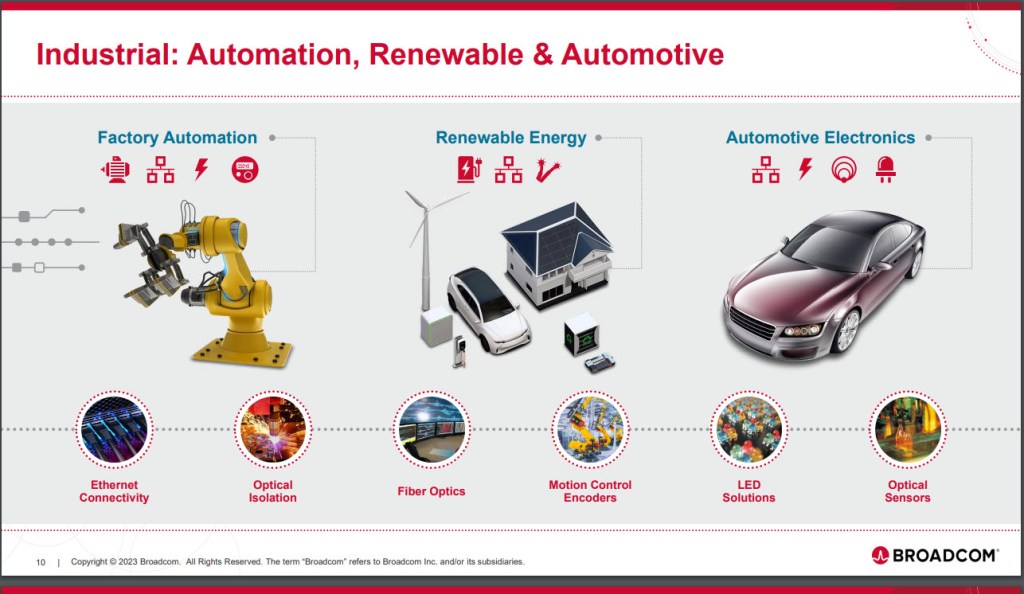 Industrial: Automation, Renewable & Automotive

Factory Automation

Renewable Energy

Automotive Electronics

Ethernet Connectivity

Optical Isolation

Fiber Optics

Motion Control Encoders

LED Solutions

Optical Sensors

10 | Copyright © 2023 Broadcom. All Rights Reserved. The term "Broadcom" refers to Broadcom Inc. and/or its subsidiaries.

BROADCOM